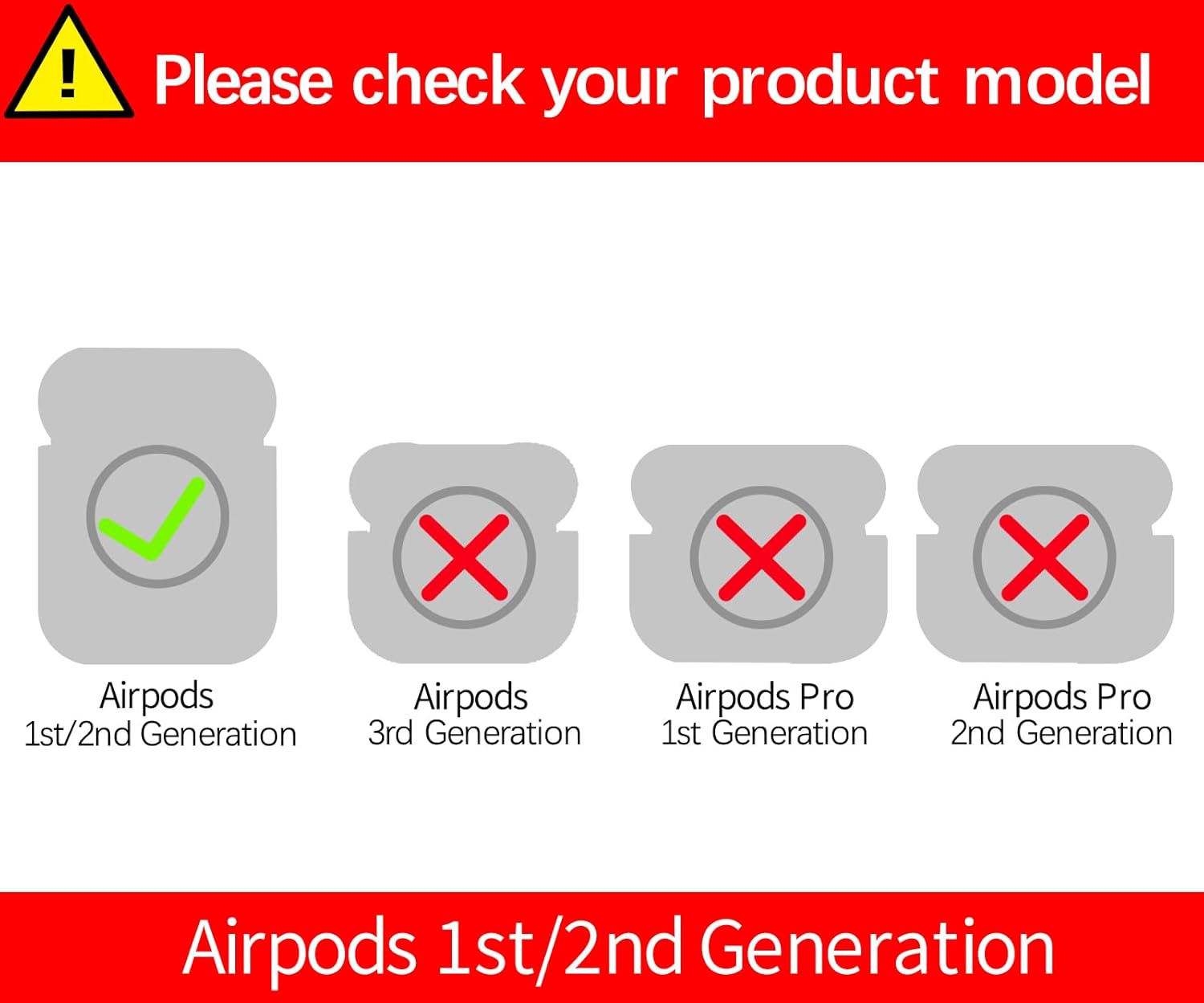 !
Please check your product model

Airpods
1st/2nd Generation

Airpods
3rd Generation

Airpods Pro
1st Generation

Airpods Pro
2nd Generation

Airpods 1st/2nd Generation